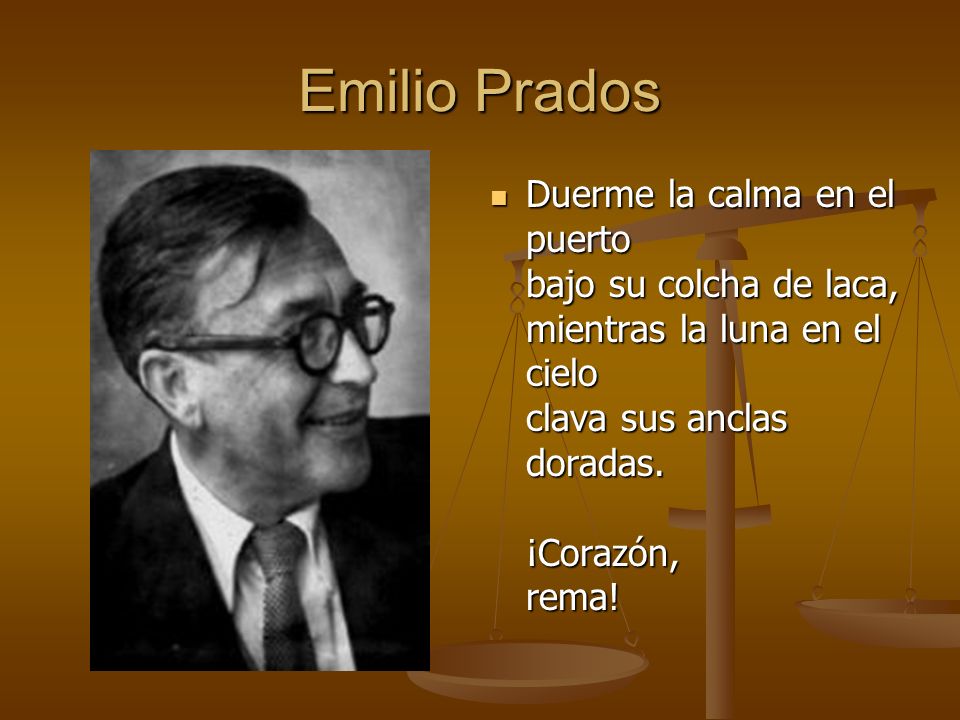 Emilio Prados

Duerme la calma en el puerto
bajo su colcha de laca,
mientras la luna en el cielo
clava sus anclas doradas.

¡Corazón,
rema!